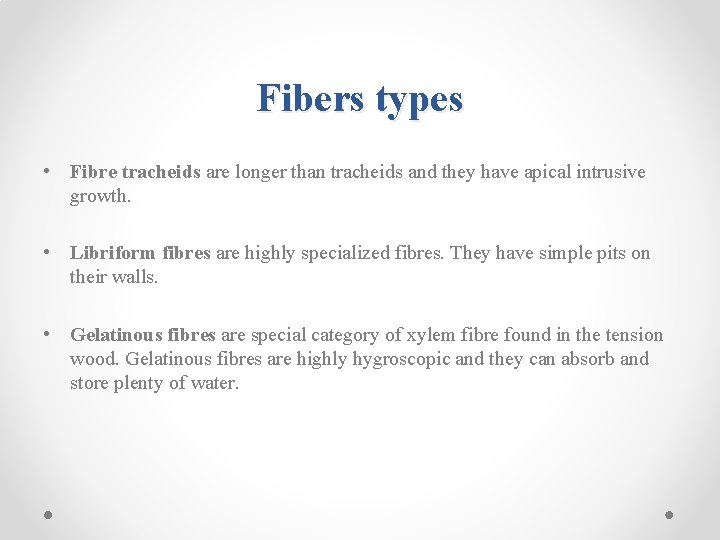 Fibers types

• Fibre tracheids are longer than tracheids and they have apical intrusive growth.

• Libriform fibres are highly specialized fibres. They have simple pits on their walls.

• Gelatinous fibres are special category of xylem fibre found in the tension wood. Gelatinous fibres are highly hygroscopic and they can absorb and store plenty of water.